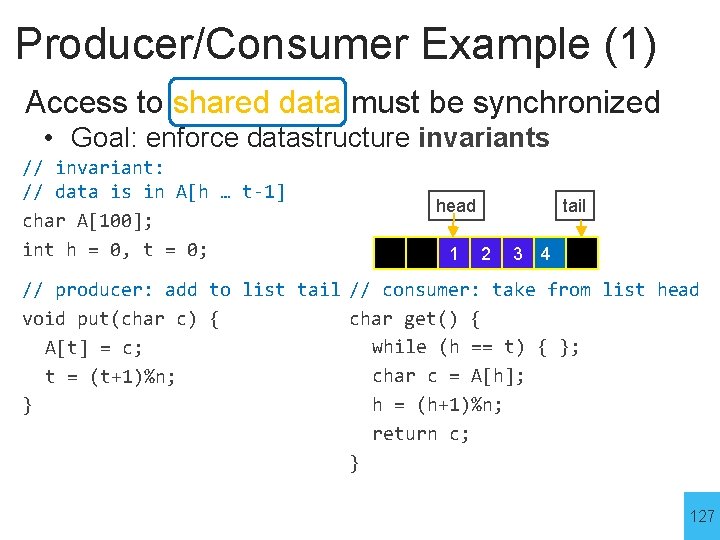 Producer/Consumer Example (1)

Access to shared data must be synchronized

• Goal: enforce datastructure **invariants**

// invariant:
// data is in A[h … t-1]
char A[100];
int h = 0, t = 0;

head

tail

1 2 3 4

// producer: add to list tail
void put(char c) {
  A[t] = c;
  t = (t+1)%n;
}

// consumer: take from list head
char get() {
  while (h == t) { };
  char c = A[h];
  h = (h+1)%n;
  return c;
}

127